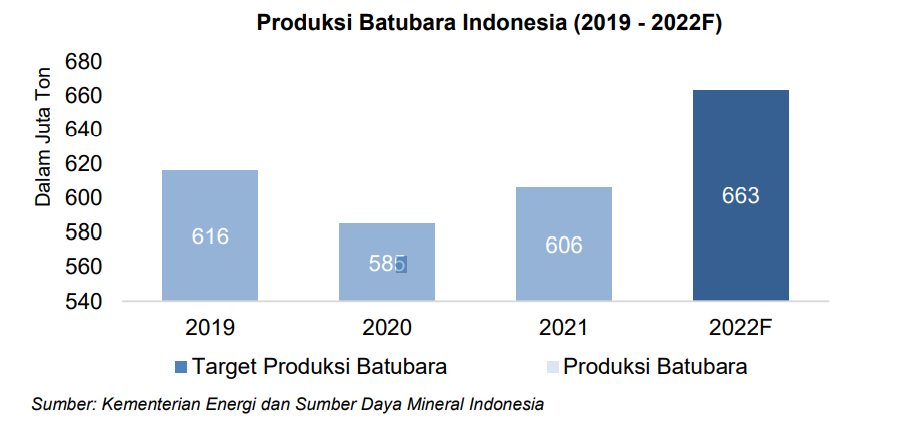 Produksi Batubara Indonesia (2019 - 2022F)

Dalam Juta Ton

680
660
640
620
600
580
560
540

616
585
606
663

2019
2020
2021
2022F

Target Produksi Batubara
Produksi Batubara

Sumber: Kementerian Energi dan Sumber Daya Mineral Indonesia